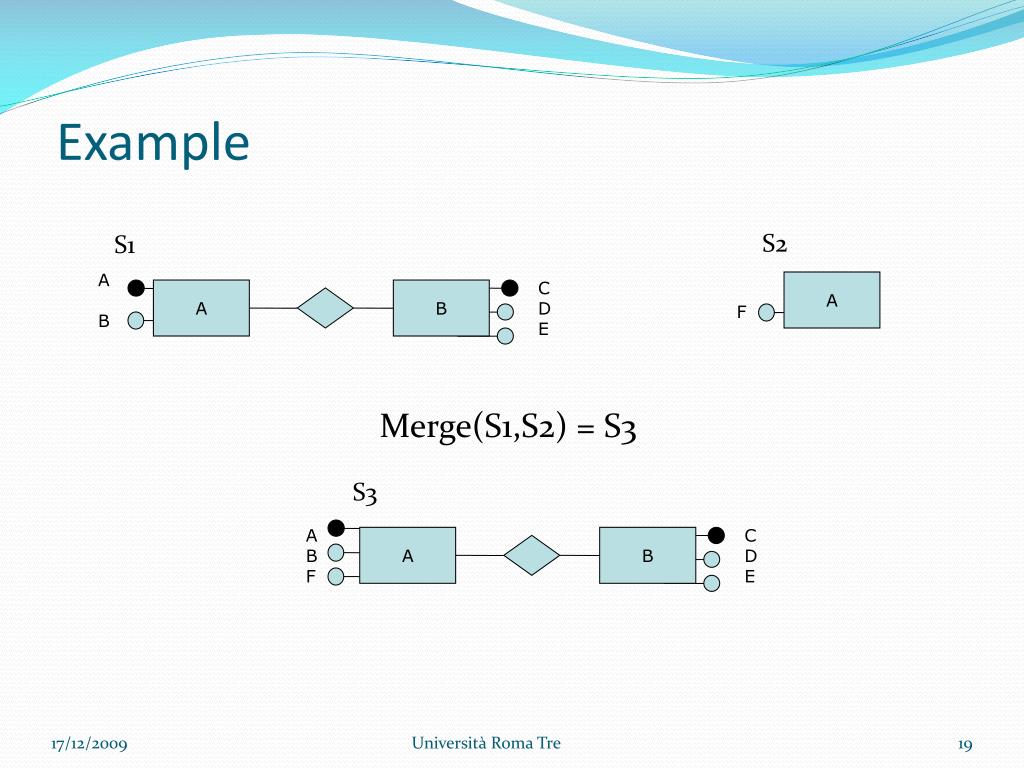 Example

S1

A
B
A
B
C
D
E

S2

F
A

Merge(S1,S2) = S3

S3

A
B
F
A
B
C
D
E

17/12/2009
Università Roma Tre
19